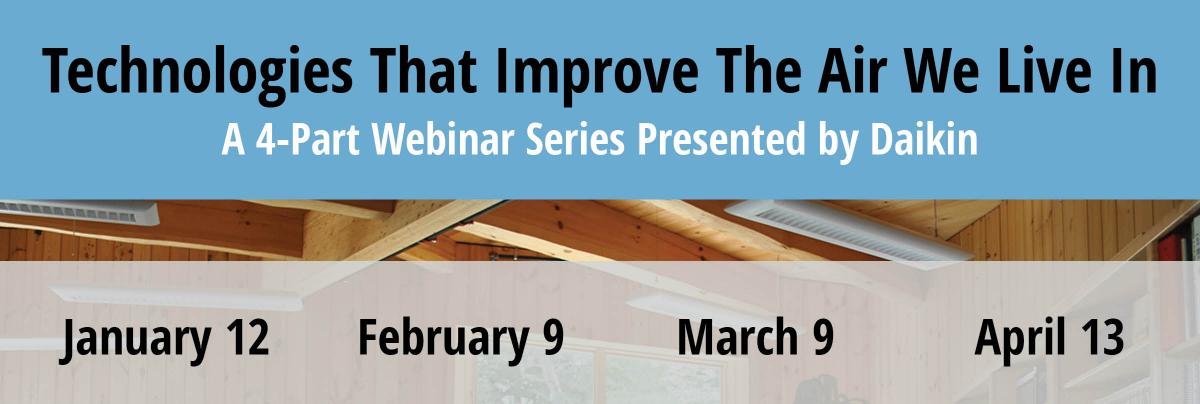 Technologies That Improve The Air We Live In
A 4-Part Webinar Series Presented by Daikin

January 12 February 9 March 9 April 13